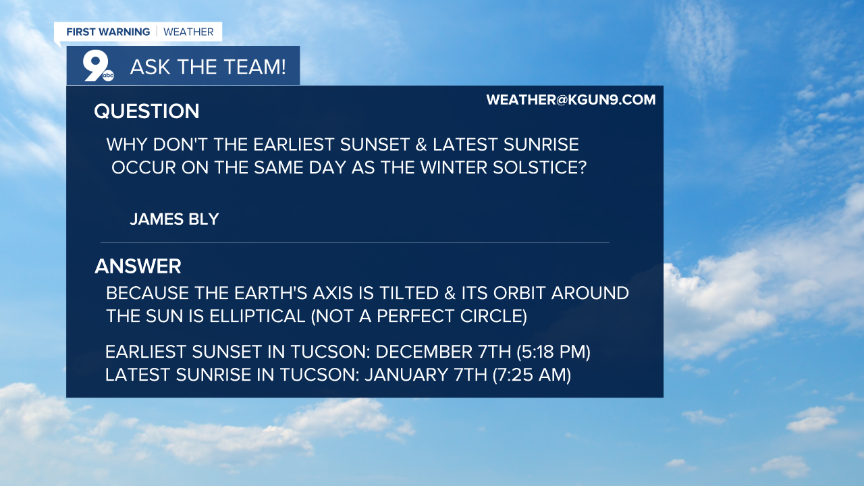 FIRST WARNING | WEATHER

9 abc ASK THE TEAM!

QUESTION

WEATHER@KGUN9.COM

WHY DON'T THE EARLIEST SUNSET & LATEST SUNRISE OCCUR ON THE SAME DAY AS THE WINTER SOLSTICE?

JAMES BLY

ANSWER

BECAUSE THE EARTH'S AXIS IS TILTED & ITS ORBIT AROUND THE SUN IS ELLIPTICAL (NOT A PERFECT CIRCLE)

EARLIEST SUNSET IN TUCSON: DECEMBER 7TH (5:18 PM)
LATEST SUNRISE IN TUCSON: JANUARY 7TH (7:25 AM)